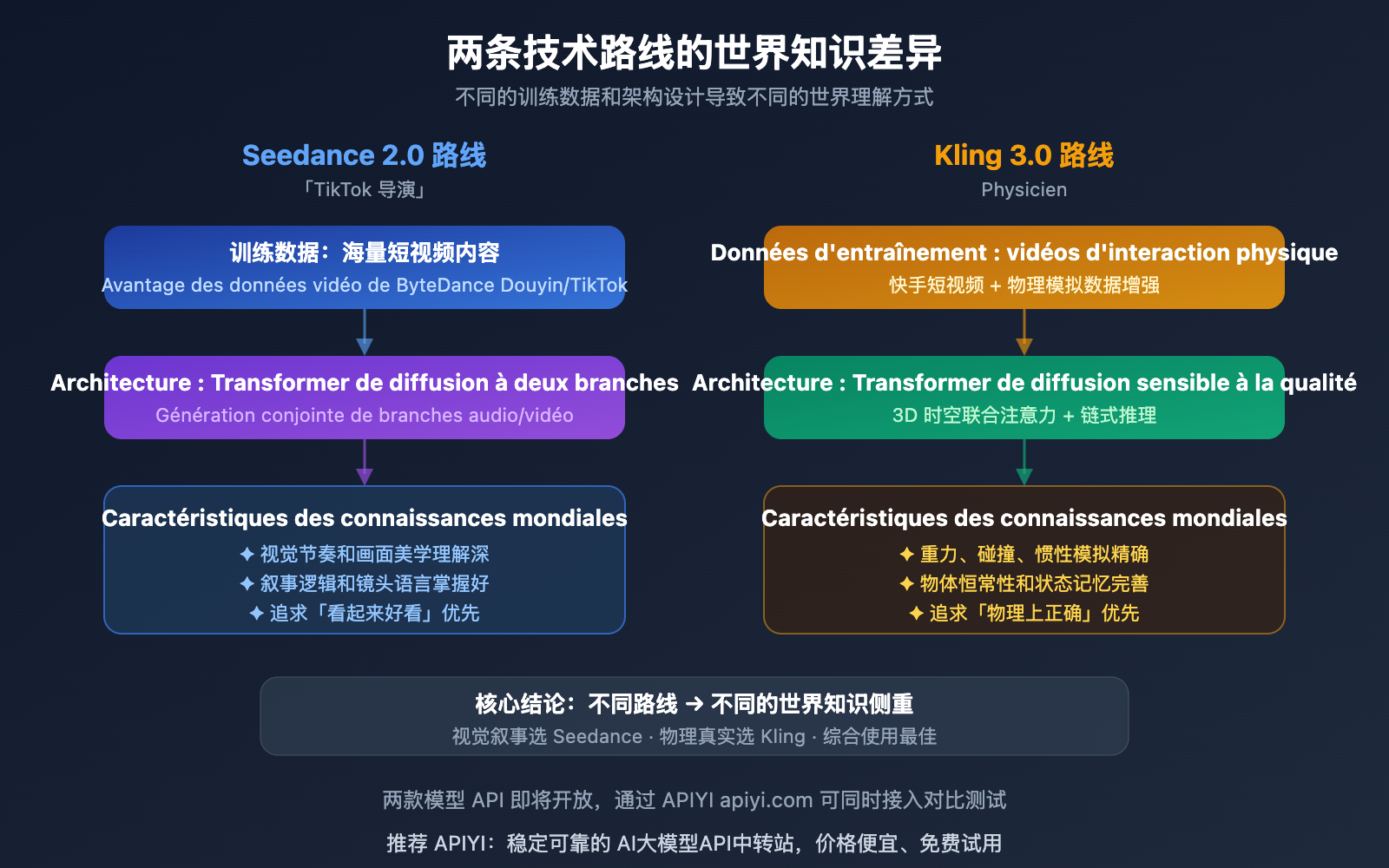 两条技术路线的世界知识差异

不同的训练数据和架构设计导致不同的世界理解方式

Seedance 2.0 路线

「TikTok 导演」

训练数据：海量短视频内容

Avantage des données vidéo de ByteDance Douyin/TikTok

Architecture : Transformer de diffusion à deux branches

Génération conjointe de branches audio/vidéo

Caractéristiques des connaissances mondiales

✦ 视觉节奏和画面美学理解深

✦ 叙事逻辑和镜头语言掌握好

✦ 追求「看起来好看」优先

Kling 3.0 路线

Physicien

Données d'entraînement : vidéos d'interaction physique

快手短视频 + 物理模拟数据增强

Architecture : Transformer de diffusion sensible à la qualité

3D 时空联合注意力 + 链式推理

Caractéristiques des connaissances mondiales

✦ 重力、碰撞、惯性模拟精确

✦ 物体恒常性和状态记忆完善

✦ 追求「物理上正确」优先

核心结论：不同路线 → 不同的世界知识侧重

视觉叙事选 Seedance · 物理真实选 Kling · 综合使用最佳

两款模型 API 即将开放，通过 APIYI apiyi.com 可同时接入对比测试

推荐 APIYI：稳定可靠的 AI大模型API中转站，价格便宜、免费试用